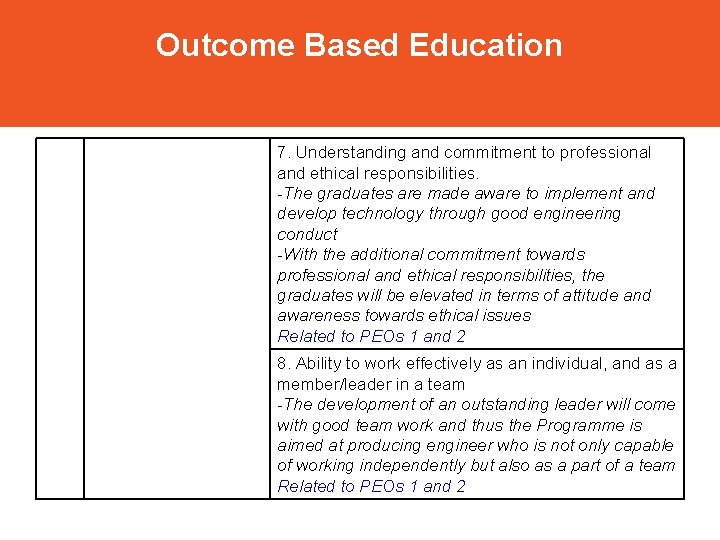 Outcome Based Education

|  |  |  |
|---|---|---|
|  |  | 7. Understanding and commitment to professional and ethical responsibilities. -The graduates are made aware to implement and develop technology through good engineering conduct -With the additional commitment towards professional and ethical responsibilities, the graduates will be elevated in terms of attitude and awareness towards ethical issues Related to PEOs 1 and 2 |
|  |  | 8. Ability to work effectively as an individual, and as a member/leader in a team -The development of an outstanding leader will come with good team work and thus the Programme is aimed at producing engineer who is not only capable of working independently but also as a part of a team Related to PEOs 1 and 2 |